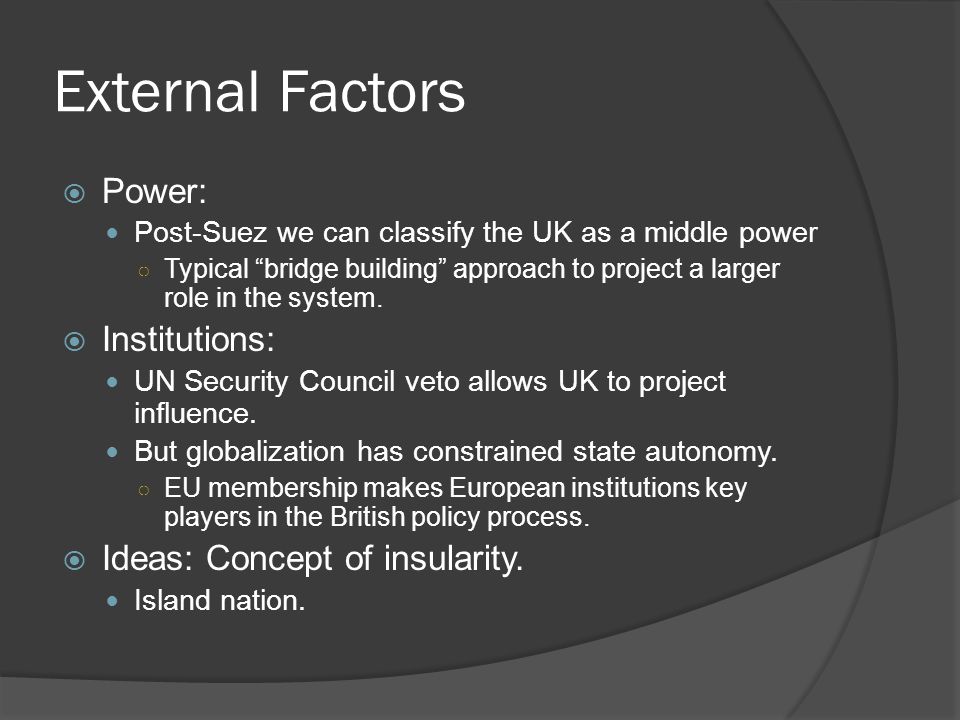 External Factors

Power:

Post-Suez we can classify the UK as a middle power

Typical “bridge building” approach to project a larger role in the system.

Institutions:

UN Security Council veto allows UK to project influence.

But globalization has constrained state autonomy.

EU membership makes European institutions key players in the British policy process.

Ideas: Concept of insularity.

Island nation.